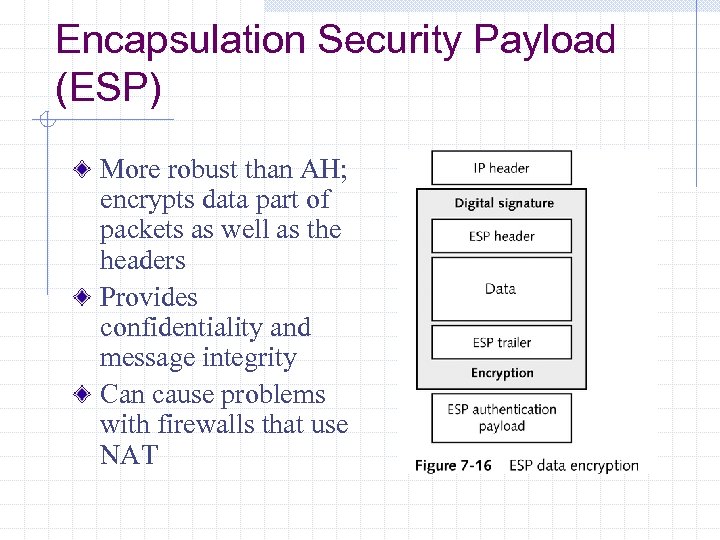 Encapsulation Security Payload (ESP)

More robust than AH; encrypts data part of packets as well as the headers

Provides confidentiality and message integrity

Can cause problems with firewalls that use NAT

IP header

Digital signature

ESP header

Data

ESP trailer

Encryption

ESP authentication payload

Figure 7-16 ESP data encryption